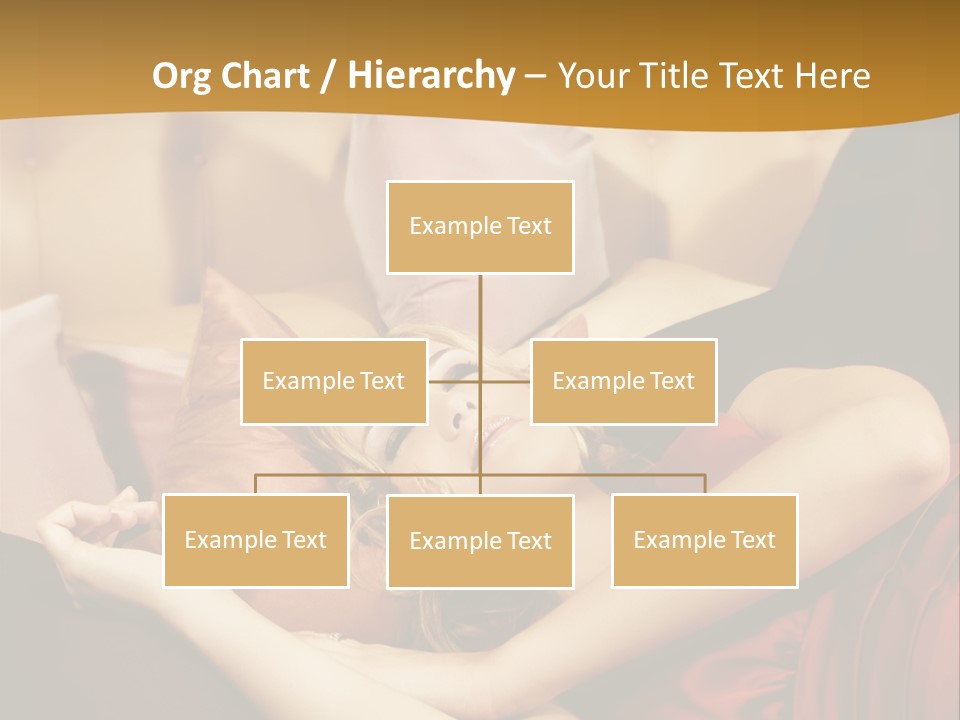 Org Chart / Hierarchy – Your Title Text Here

Example Text

Example Text

Example Text

Example Text

Example Text

Example Text